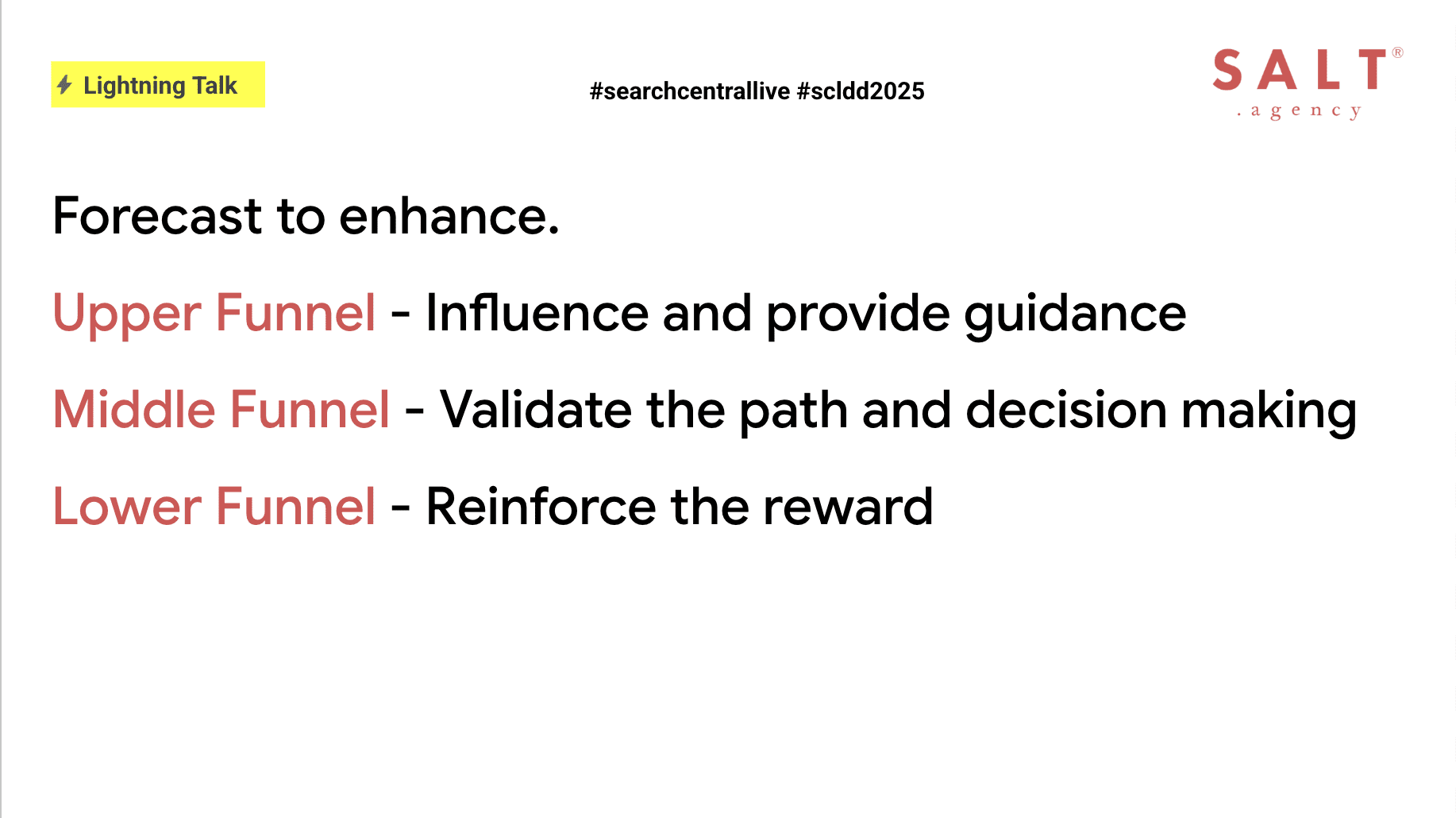 Lightning Talk

#searchcentrallive #scldd2025

SALT®
.agency

Forecast to enhance.

Upper Funnel - Influence and provide guidance

Middle Funnel - Validate the path and decision making

Lower Funnel - Reinforce the reward